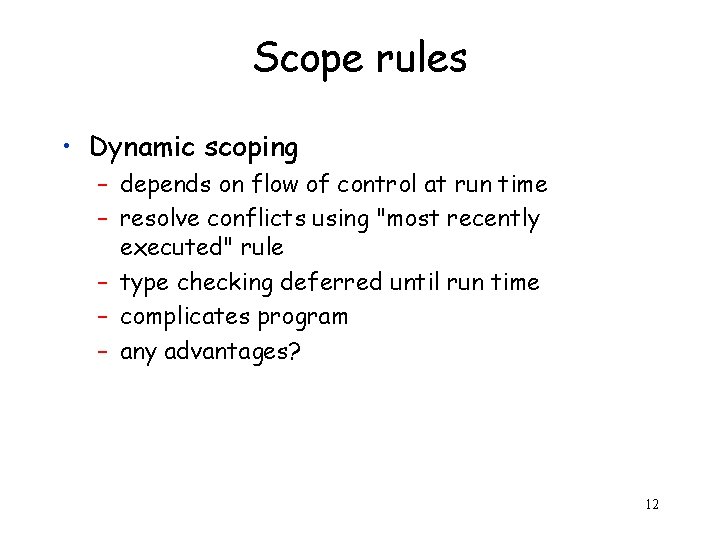 Scope rules

• Dynamic scoping
– depends on flow of control at run time
– resolve conflicts using "most recently executed" rule
– type checking deferred until run time
– complicates program
– any advantages?

12